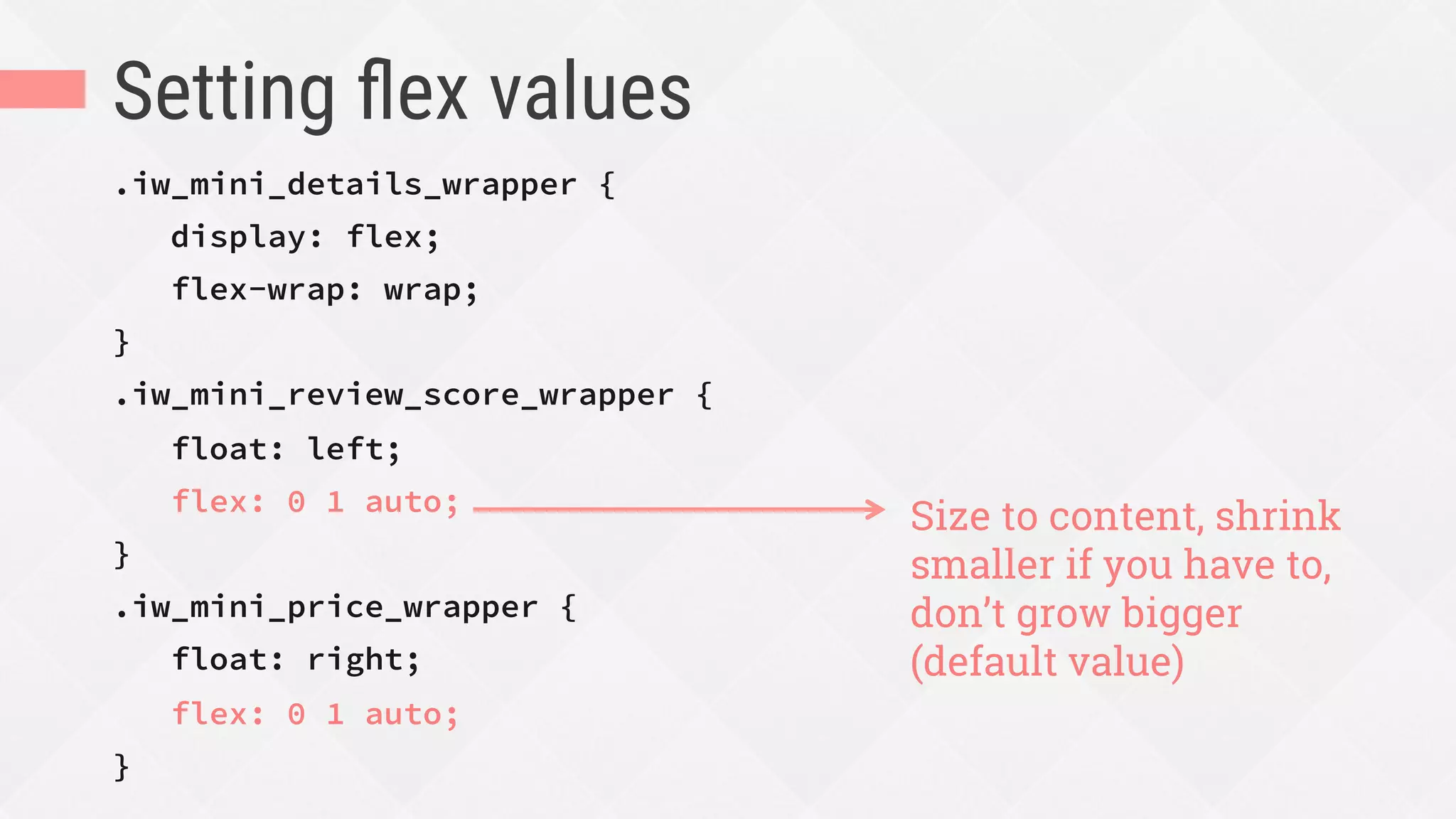 Setting flex values

.iw_mini_details_wrapper {
display: flex;
flex-wrap: wrap;
}
.iw_mini_review_score_wrapper {
float: left;
flex: 0 1 auto;
}
.iw_mini_price_wrapper {
float: right;
flex: 0 1 auto;
}

Size to content, shrink smaller if you have to, don't grow bigger (default value)